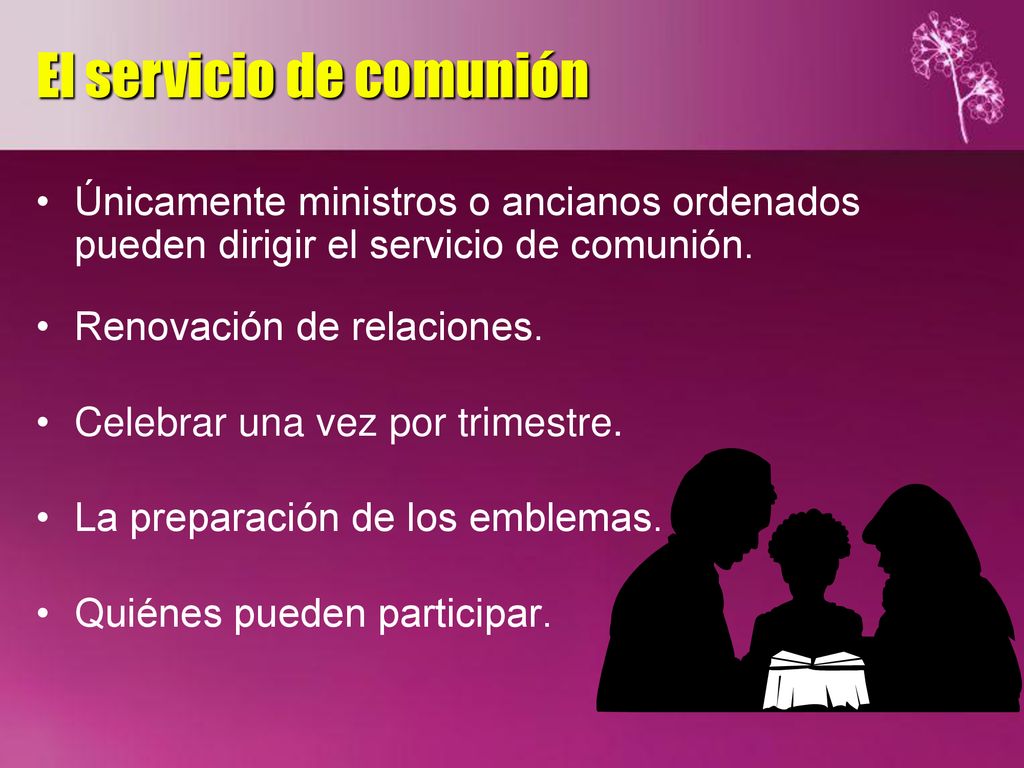 El servicio de comunión

• Únicamente ministros o ancianos ordenados pueden dirigir el servicio de comunión.

• Renovación de relaciones.

• Celebrar una vez por trimestre.

• La preparación de los emblemas.

• Quiénes pueden participar.